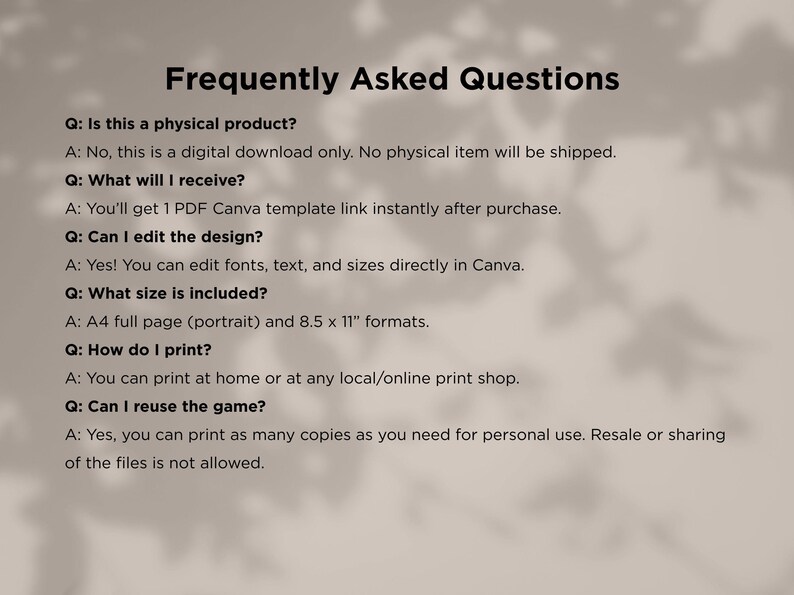 Frequently Asked Questions

Q: Is this a physical product?

A: No, this is a digital download only. No physical item will be shipped.

Q: What will I receive?

A: You'll get 1 PDF Canva template link instantly after purchase.

Q: Can I edit the design?

A: Yes! You can edit fonts, text, and sizes directly in Canva.

Q: What size is included?

A: A4 full page (portrait) and 8.5 x 11" formats.

Q: How do I print?

A: You can print at home or at any local/online print shop.

Q: Can I reuse the game?

A: Yes, you can print as many copies as you need for personal use. Resale or sharing of the files is not allowed.